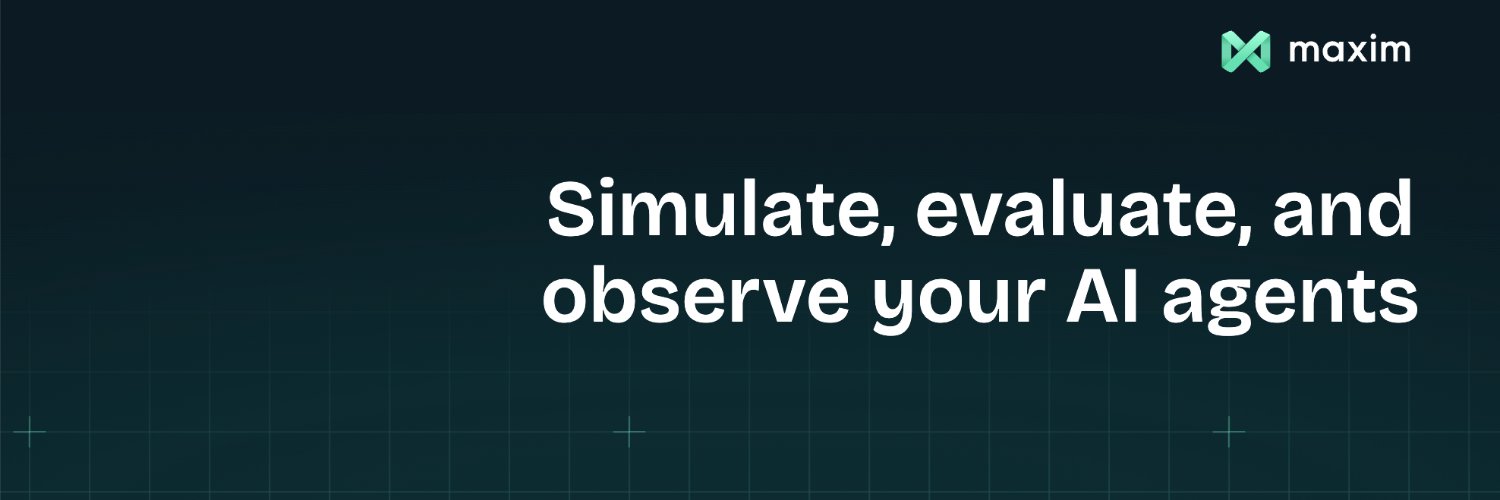 maxim

Simulate, evaluate, and observe your AI agents